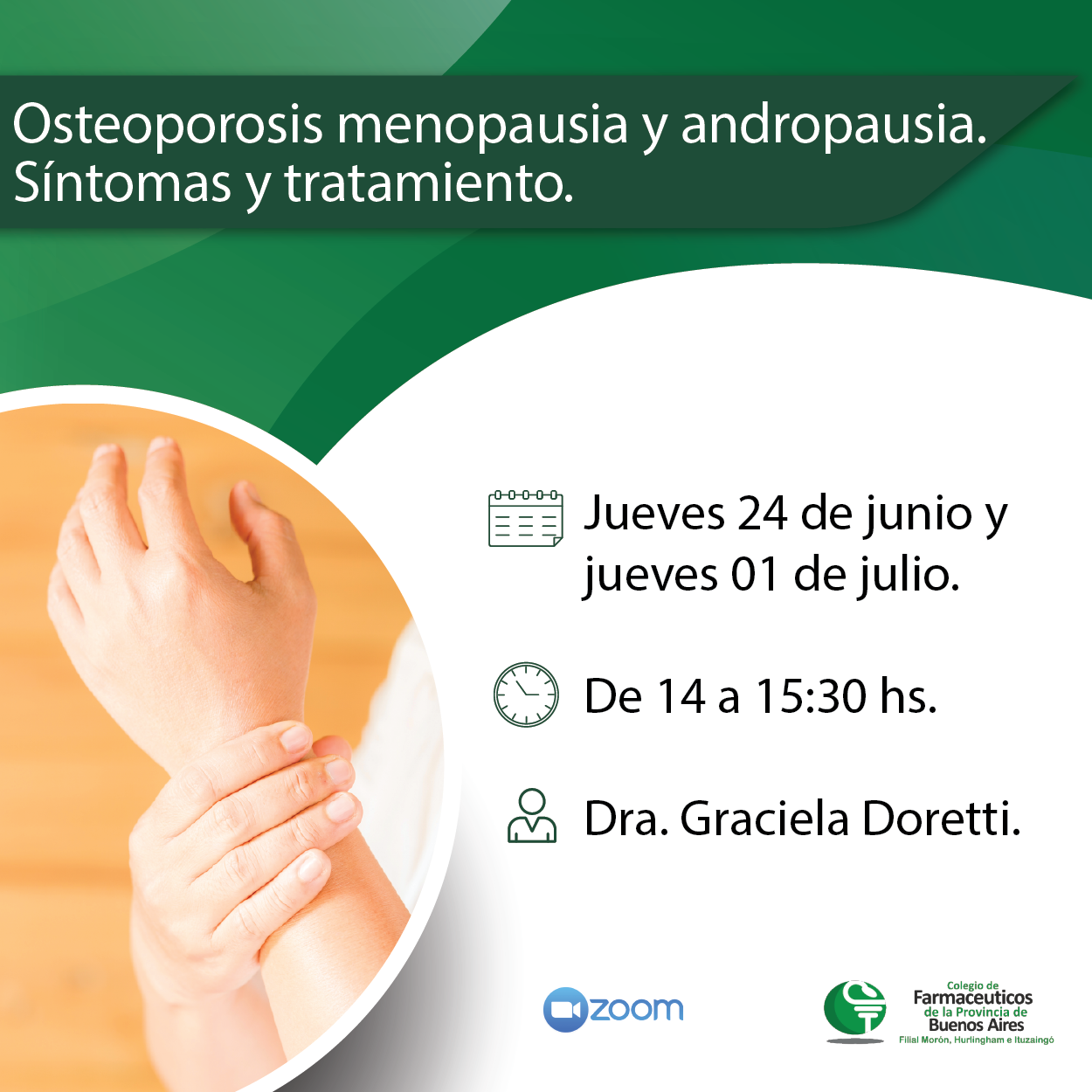 Osteoporosis menopausia y andropausia. Síntomas y tratamiento.

Jueves 24 de junio y jueves 01 de julio.

De 14 a 15:30 hs.

Dra. Graciela Doretti.

zoom

Colegio de Farmaceuticos de la Provincia de Buenos Aires
Filial Morón, Hurlingham e Ituzaingó